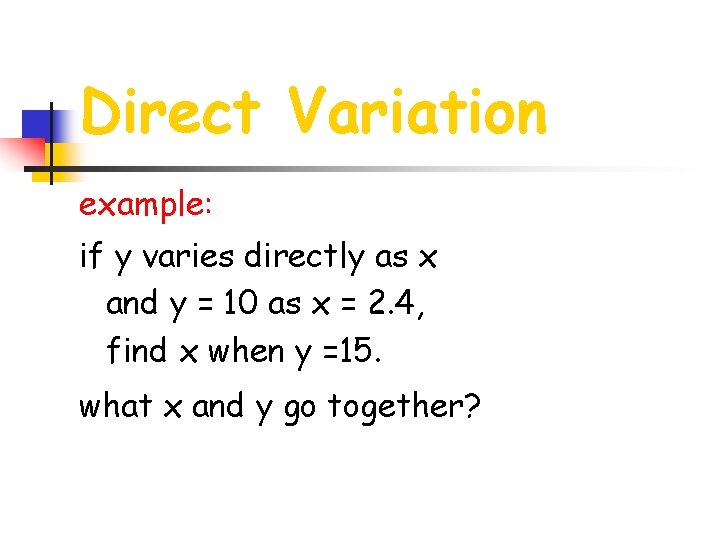 Direct Variation

example:

if y varies directly as x and y = 10 as x = 2.4, find x when y =15.

what x and y go together?